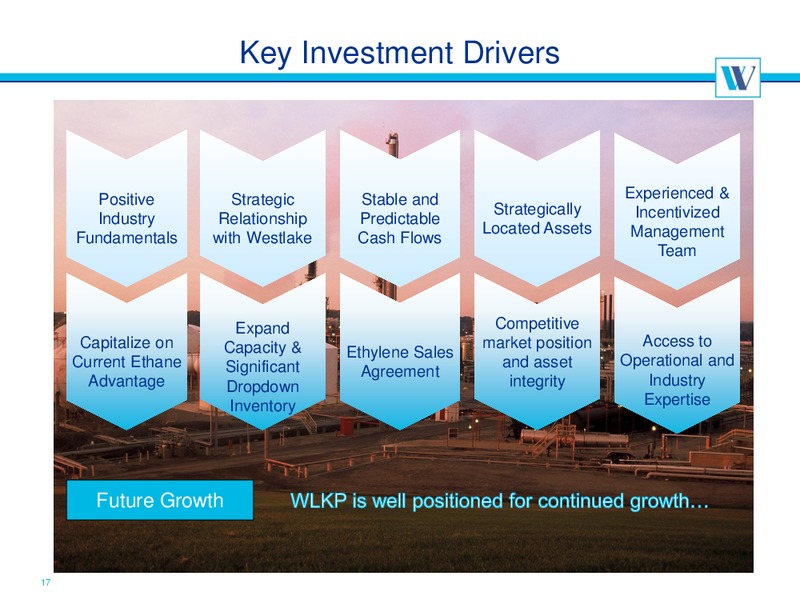 Key Investment Drivers

W

Positive Industry Fundamentals

Strategic Relationship with Westlake

Stable and Predictable Cash Flows

Strategically Located Assets

Experienced & Incentivized Management Team

Capitalize on Current Ethane Advantage

Expand Capacity & Significant Dropdown Inventory

Ethylene Sales Agreement

Competitive market position and asset integrity

Access to Operational and Industry Expertise

Future Growth

WLKP is well positioned for continued growth…

17